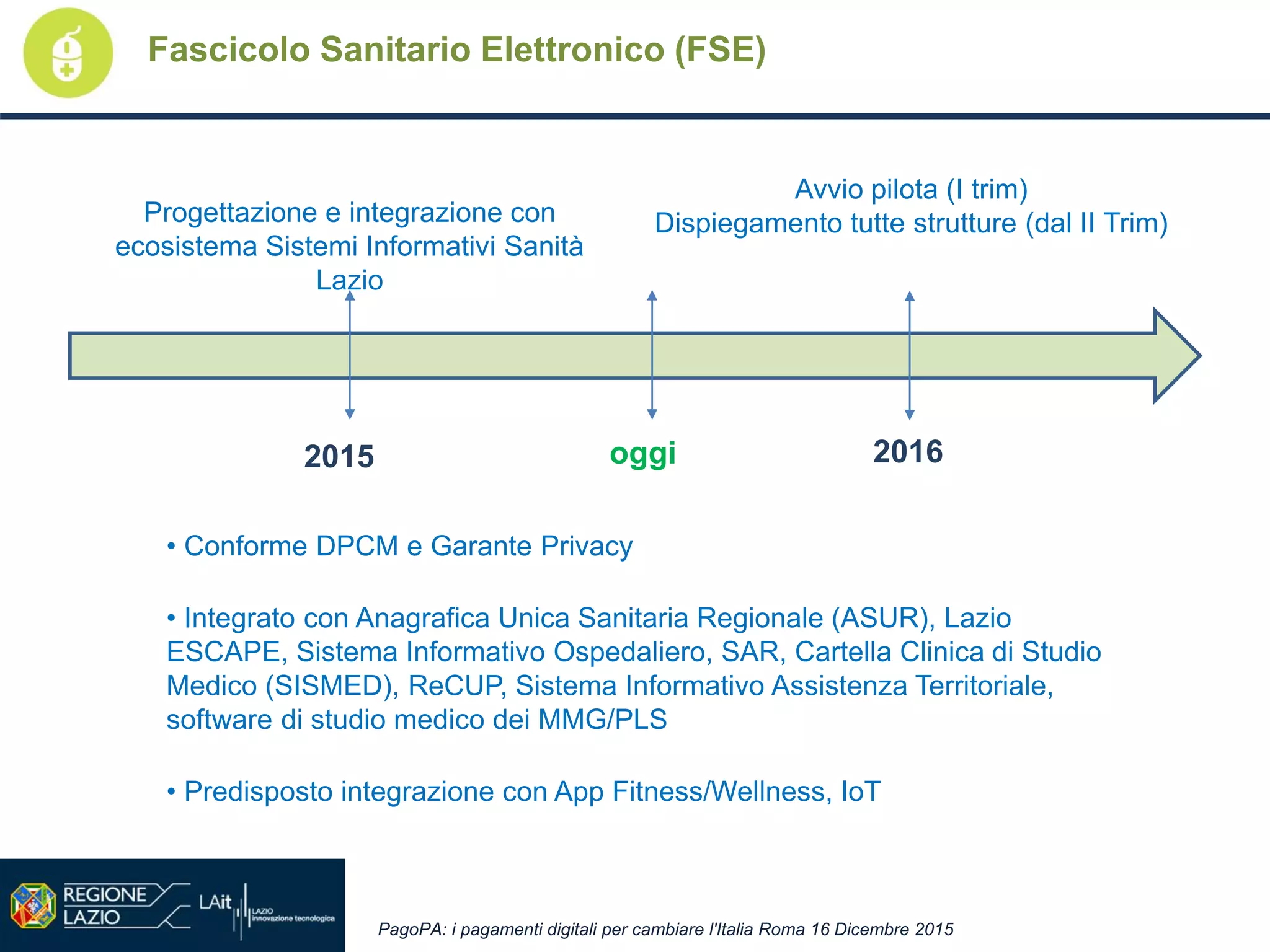 Fascicolo Sanitario Elettronico (FSE)

Progettazione e integrazione con ecosistema Sistemi Informativi Sanità Lazio

Avvio pilota (I trim)
Dispiegamento tutte strutture (dal II Trim)

2015

oggi

2016

• Conforme DPCM e Garante Privacy

• Integrato con Anagrafica Unica Sanitaria Regionale (ASUR), Lazio ESCAPE, Sistema Informativo Ospedaliero, SAR, Cartella Clinica di Studio Medico (SISMED), ReCUP, Sistema Informativo Assistenza Territoriale, software di studio medico dei MMG/PLS

• Predisposto integrazione con App Fitness/Wellness, IoT

REGIONE LAZIO

LAit LAZIO innovazione tecnologica

PagoPA: i pagamenti digitali per cambiare l'Italia Roma 16 Dicembre 2015